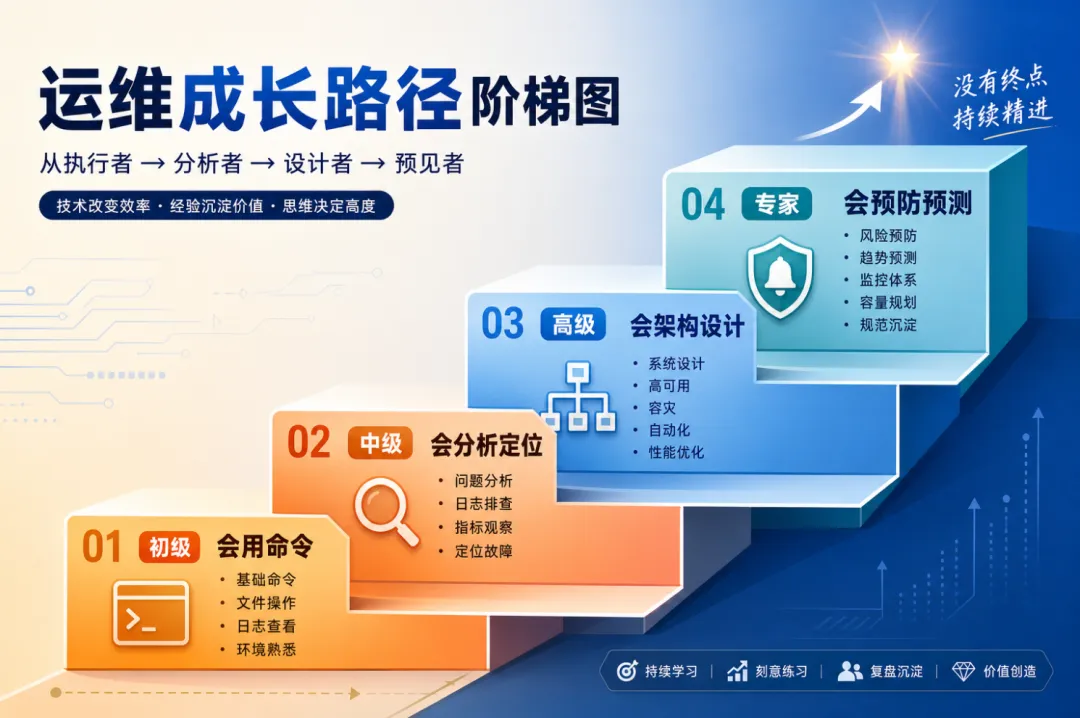 运维成长路径阶梯图

从执行者 → 分析者 → 设计者 → 预见者

技术改变效率 · 经验沉淀价值 · 思维决定高度

没有终点
持续精进

04 专家 会预防预测
· 风险预防
· 趋势预测
· 监控体系
· 容量规划
· 规范沉淀

03 高级 会架构设计
· 系统设计
· 高可用
· 容灾
· 自动化
· 性能优化

02 中级 会分析定位
· 问题分析
· 日志排查
· 指标观察
· 定位故障

01 初级 会用命令
· 基础命令
· 文件操作
· 日志查看
· 环境熟悉

持续学习 | 刻意练习 | 复盘沉淀 | 价值创造